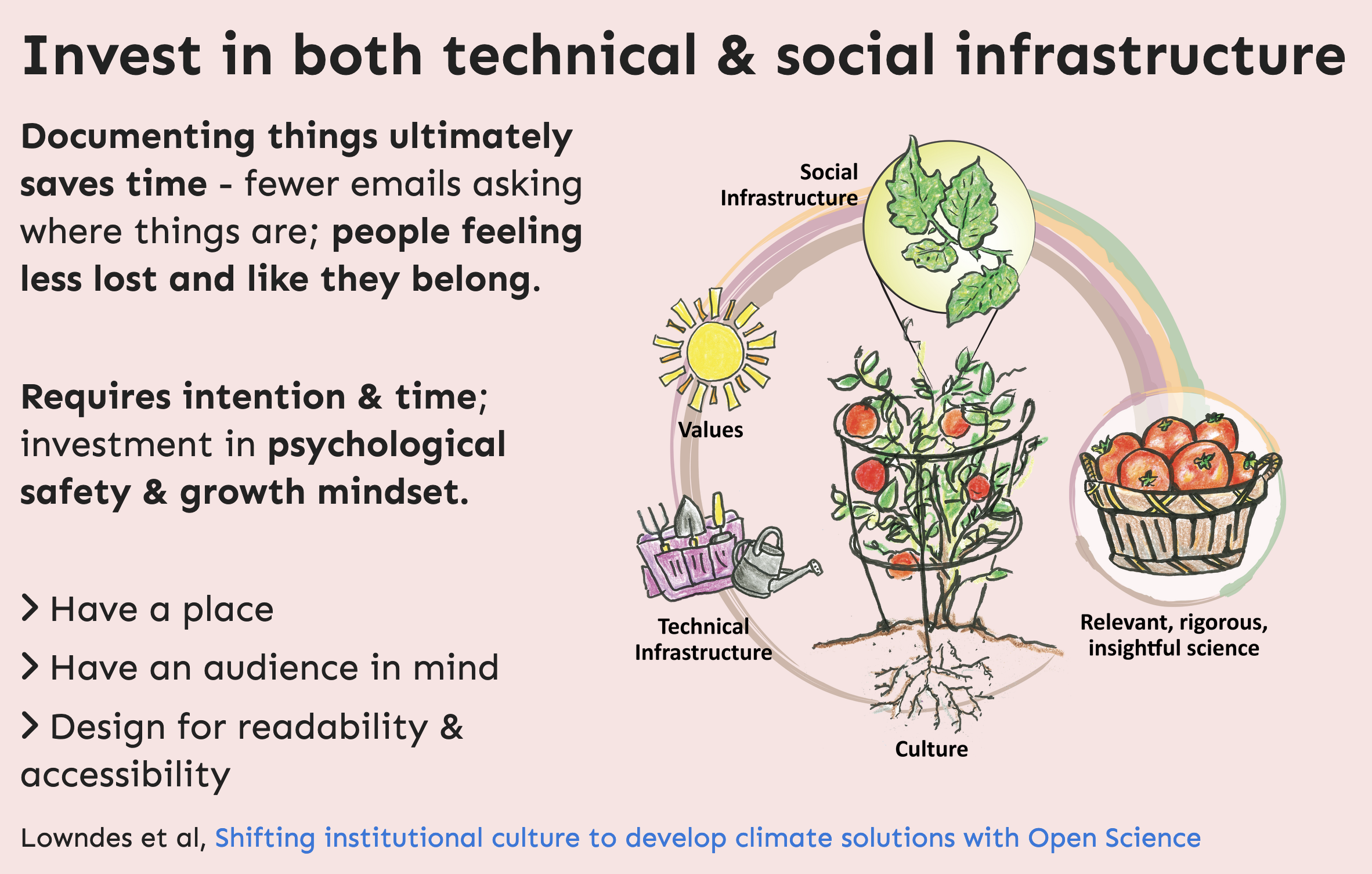 Invest in both technical & social infrastructure

Documenting things ultimately saves time - fewer emails asking where things are; people feeling less lost and like they belong.

Requires intention & time; investment in psychological safety & growth mindset.

> Have a place

> Have an audience in mind

> Design for readability & accessibility

Social Infrastructure

Values

Technical Infrastructure

Culture

Relevant, rigorous, insightful science

Lowndes et al, Shifting institutional culture to develop climate solutions with Open Science